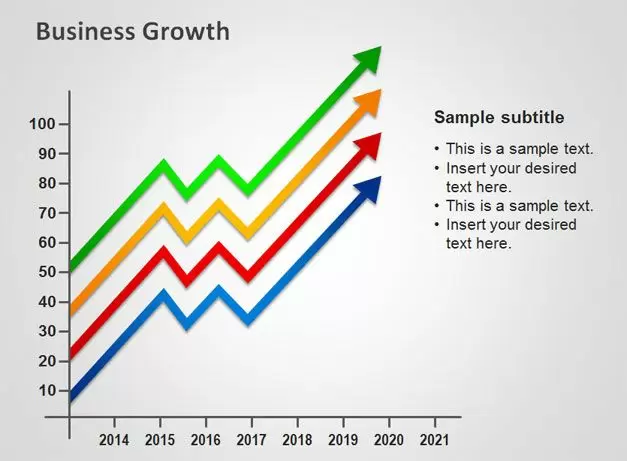 Business Growth

100
90
80
70
60
50
40
30
20
10

2014 2015 2016 2017 2018 2019 2020 2021

Sample subtitle

• This is a sample text.
• Insert your desired text here.
• This is a sample text.
• Insert your desired text here.